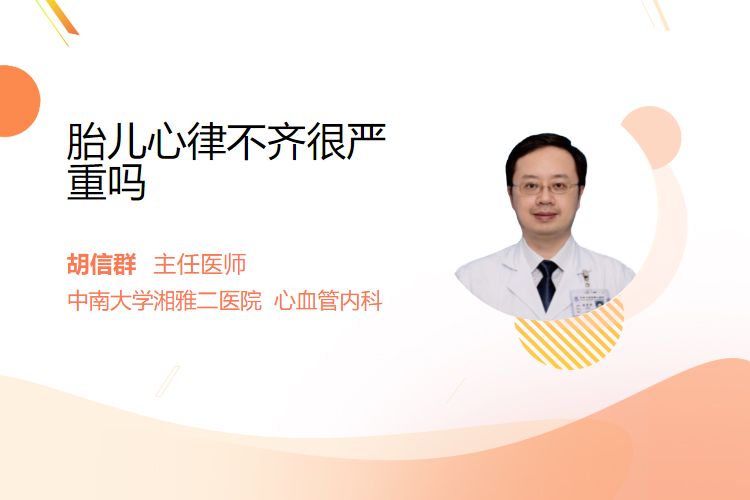 胎儿心律不齐很严重吗

胡信群 主任医师

中南大学湘雅二医院 心血管内科